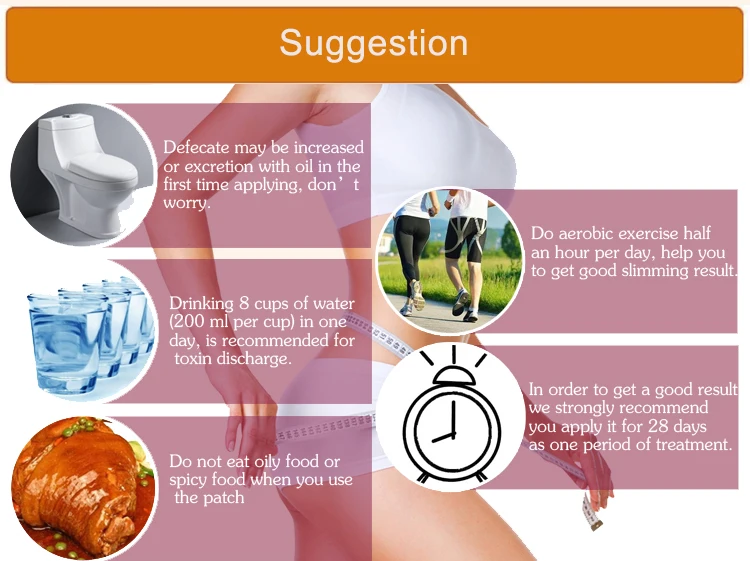 Suggestion

Defecate may be increased or excretion with oil in the first time applying, don’t worry.

Drinking 8 cups of water (200 ml per cup) in one day, is recommended for toxin discharge.

Do not eat oily food or spicy food when you use the patch

Do aerobic exercise half an hour per day, help you to get good slimming result.

In order to get a good result we strongly recommend you apply it for 28 days as one period of treatment.